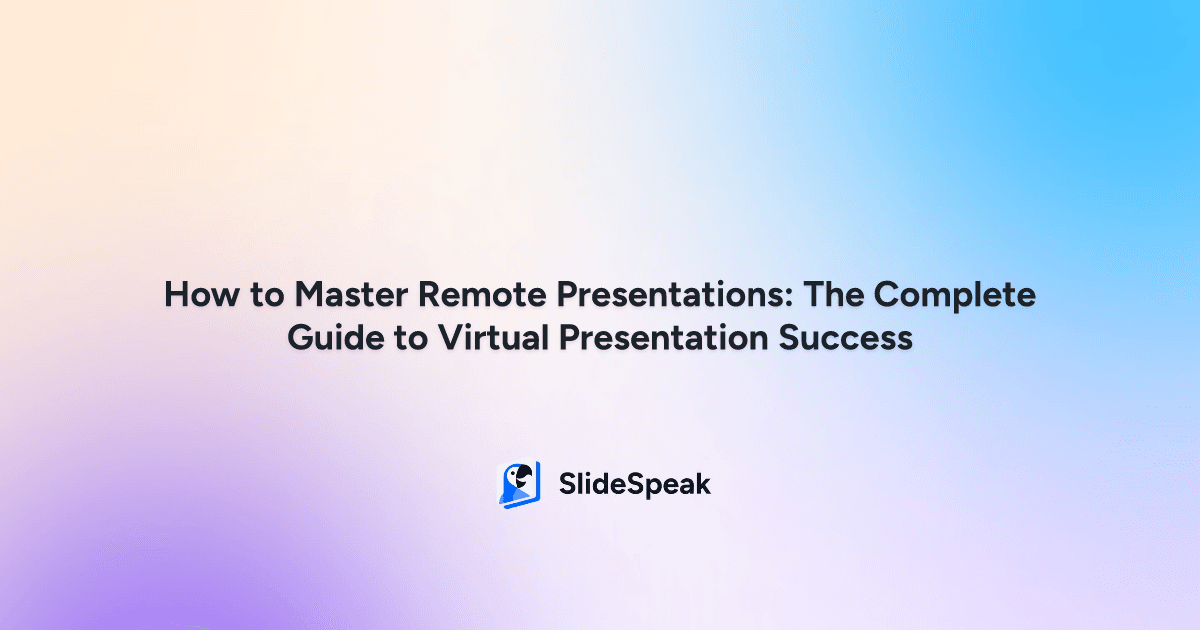 How to Master Remote Presentations: The Complete Guide to Virtual Presentation Success

SlideSpeak